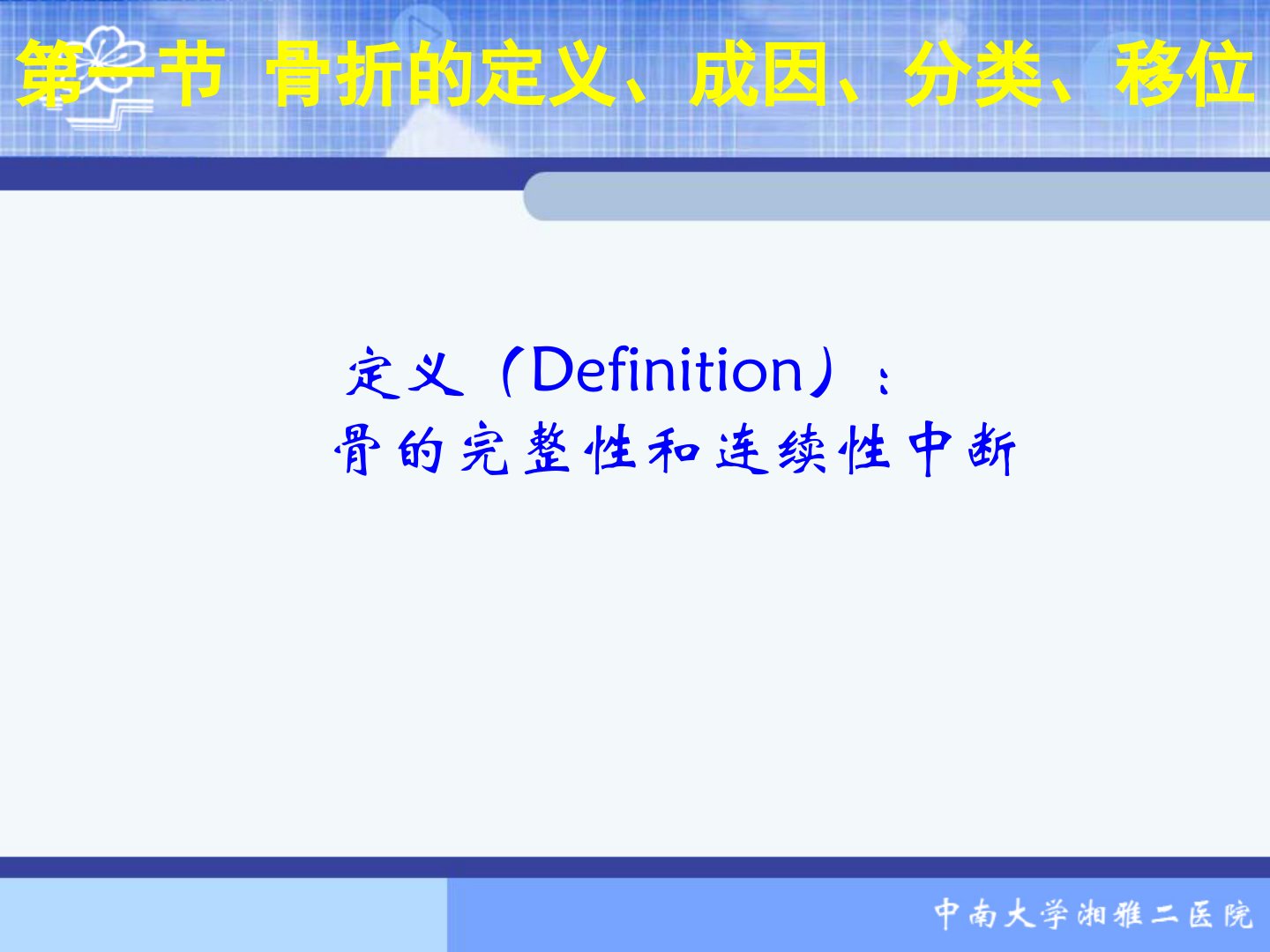 第一节 骨折的定义、成因、分类、移位

定义（Definition）：
骨的完整性和连续性中断

中南大学湘雅二医院